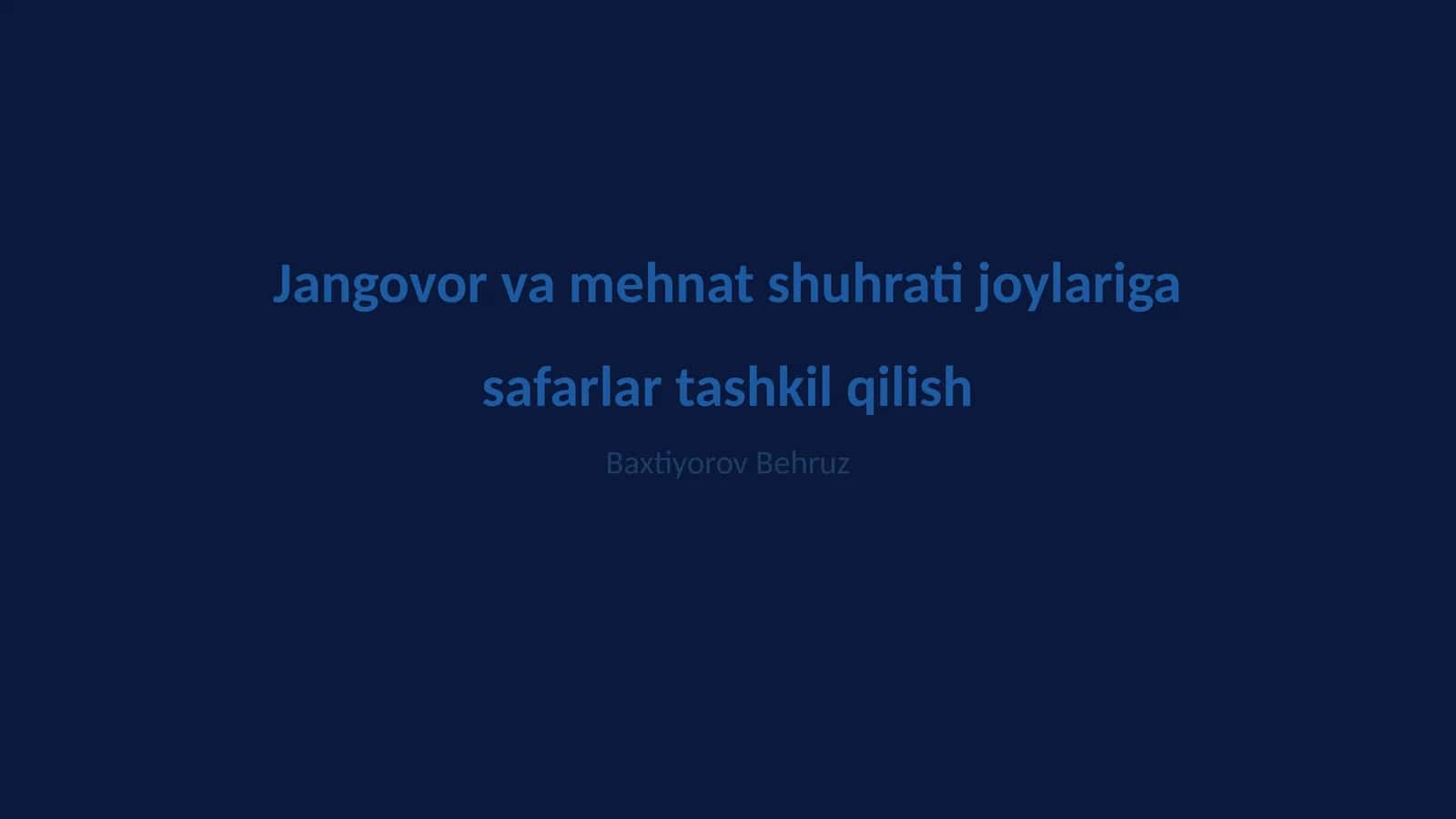 Jangovor va mehnat shuhrati joylariga safarlar tashkil qilish

Baxtiyorov Behruz